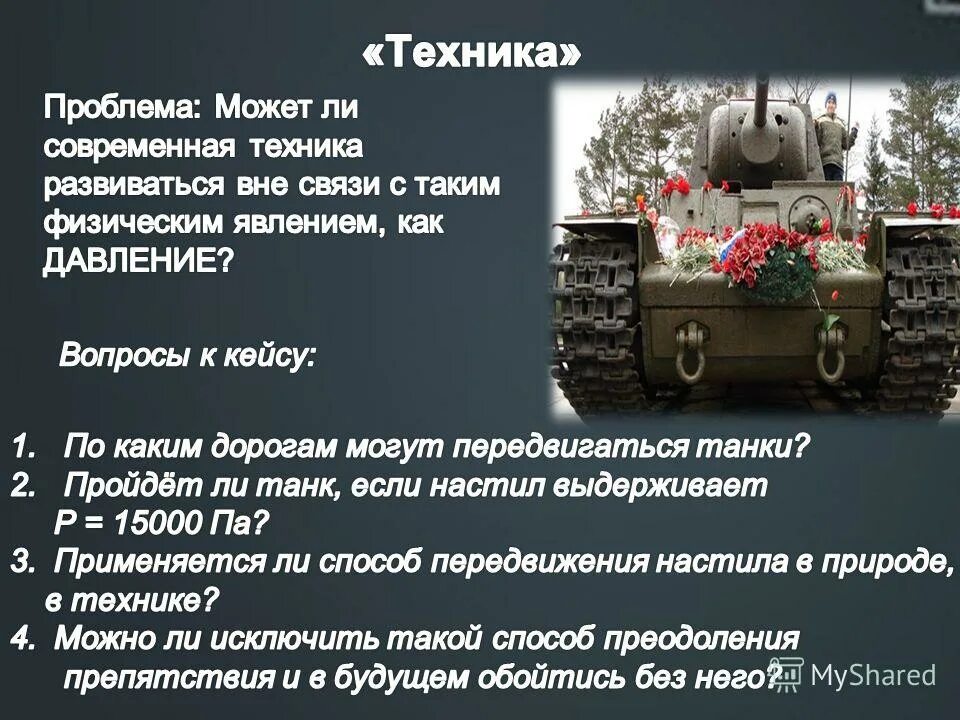 «Техника»

Проблема: Может ли современная техника развиваться вне связи с таким физическим явлением, как ДАВЛЕНИЕ?

Вопросы к кейсу:

1. По каким дорогам могут передвигаться танки?
2. Пройдёт ли танк, если настил выдерживает Р = 15000 Па?
3. Применяется ли способ передвижения настила в природе, в технике?
4. Можно ли исключить такой способ преодоления препятствия и в будущем обойтись без него?

MyShared